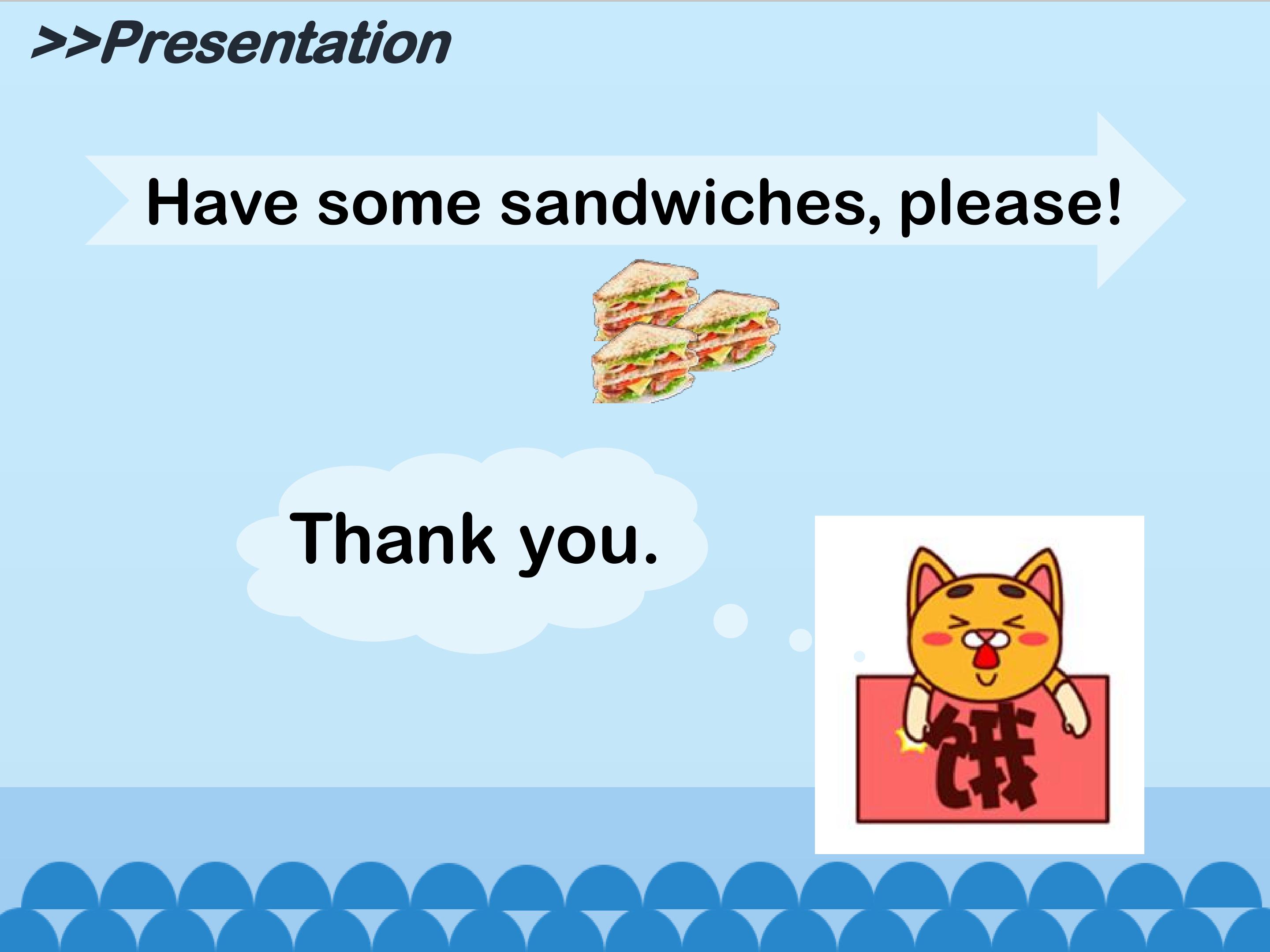 >>Presentation

Have some sandwiches, please!

Thank you.

饿